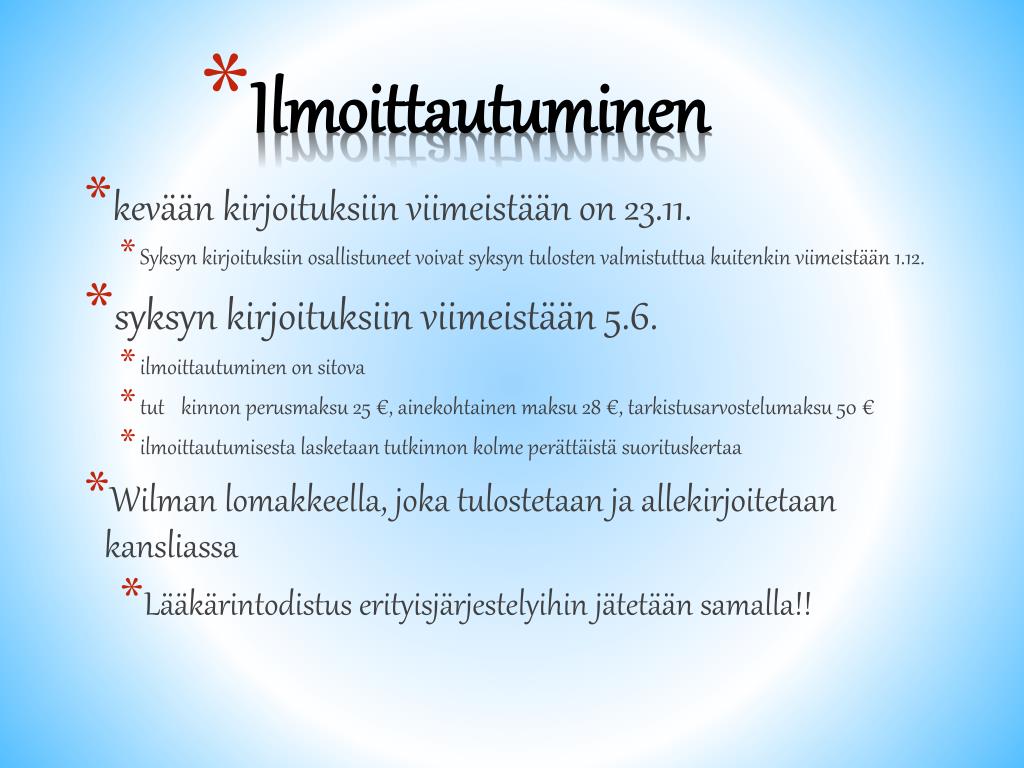 * Ilmoittautuminen

* kevään kirjoituksiin viimeistään on 23.11.

* Syksyn kirjoituksiin osallistuneet voivat syksyn tulosten valmistuttua kuitenkin viimeistään 1.12.

* syksyn kirjoituksiin viimeistään 5.6.

* ilmoittautuminen on sitova

* tut kinnon perusmaksu 25 €, ainekohtainen maksu 28 €, tarkistusarvostelumaksu 50 €

* ilmoittautumisesta lasketaan tutkinnon kolme perättäistä suorituskertaa

* Wilman lomakkeella, joka tulostetaan ja allekirjoitetaan kansliassa

* Lääkärintodistus erityisjärjestelyihin jätetään samalla!!